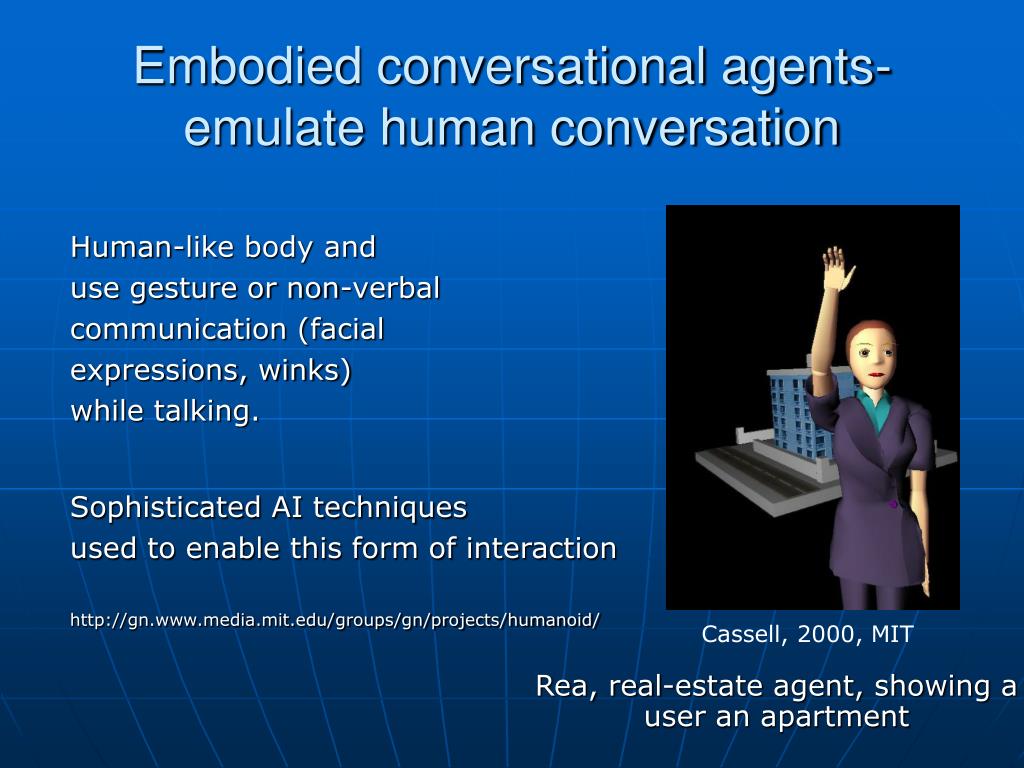 Embodied conversational agents- emulate human conversation

Human-like body and use gesture or non-verbal communication (facial expressions, winks) while talking.

Sophisticated AI techniques used to enable this form of interaction

http://gn.www.media.mit.edu/groups/gn/projects/humanoid/

Cassell, 2000, MIT

Rea, real-estate agent, showing a user an apartment